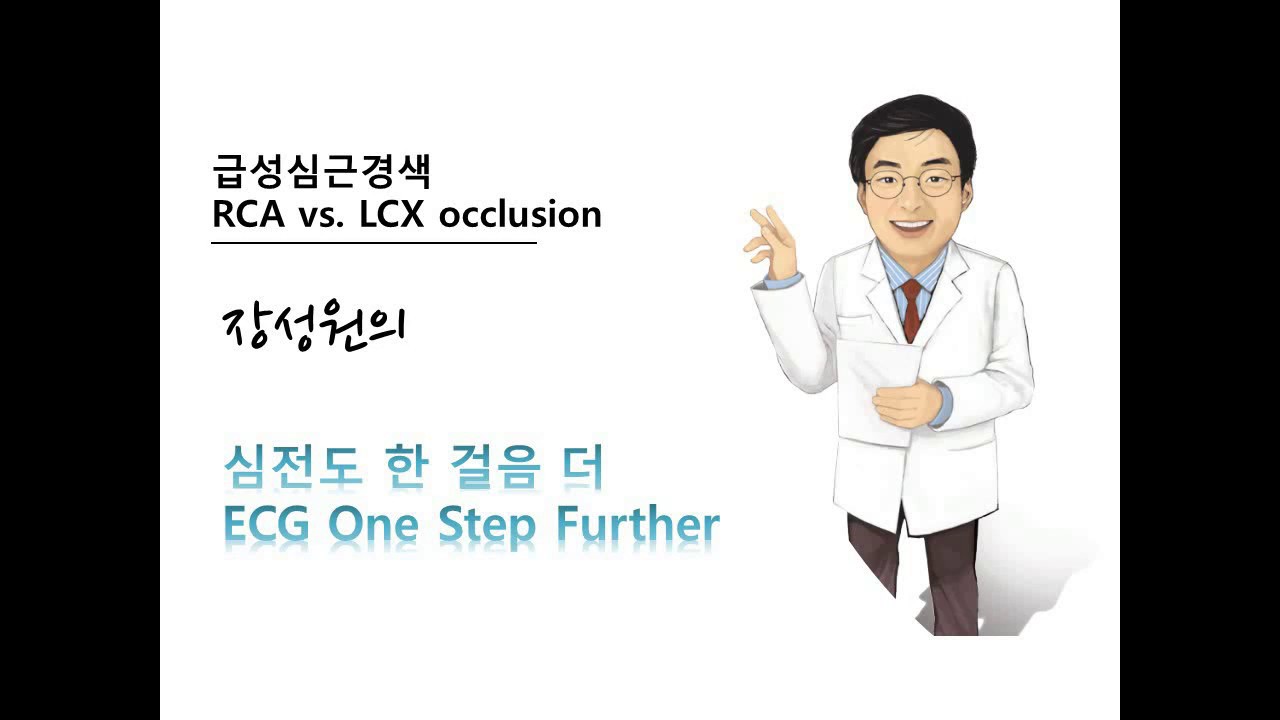 급성심근경색
RCA vs. LCX occlusion

장성원의

심전도 한 걸음 더
ECG One Step Further